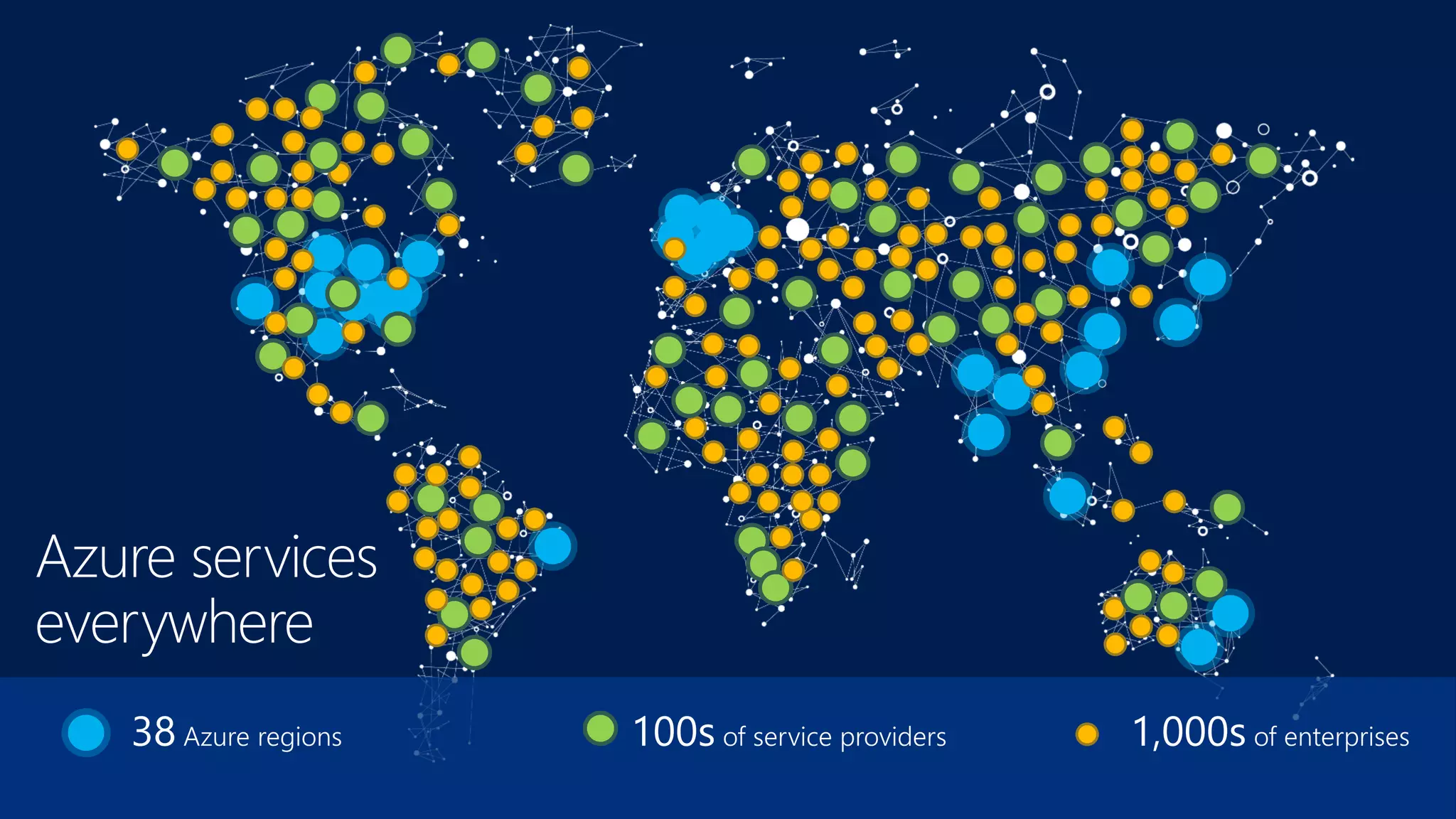 Azure services everywhere

38 Azure regions

100s of service providers

1,000s of enterprises